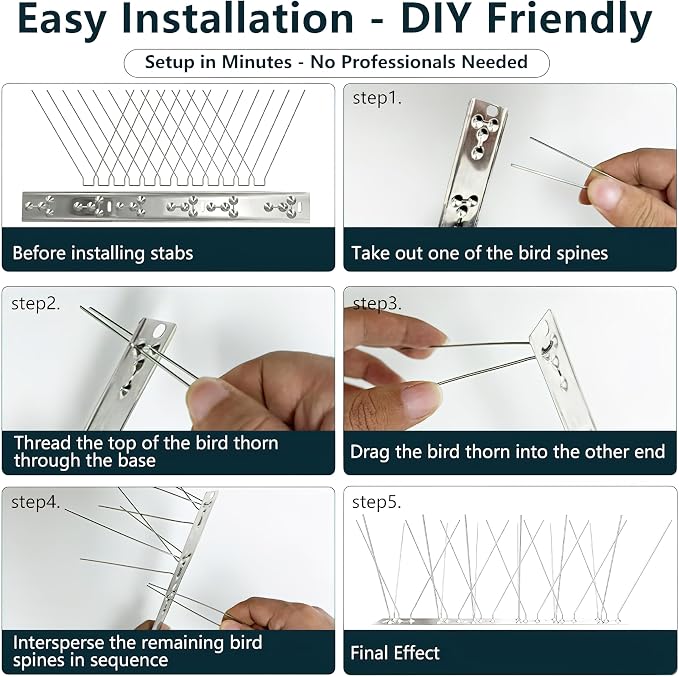 Easy Installation - DIY Friendly

Setup in Minutes - No Professionals Needed

Before installing stabs

step1.

Take out one of the bird spines

step2.

Thread the top of the bird thorn through the base

step3.

Drag the bird thorn into the other end

step4.

Intersperse the remaining bird spines in sequence

step5.

Final Effect